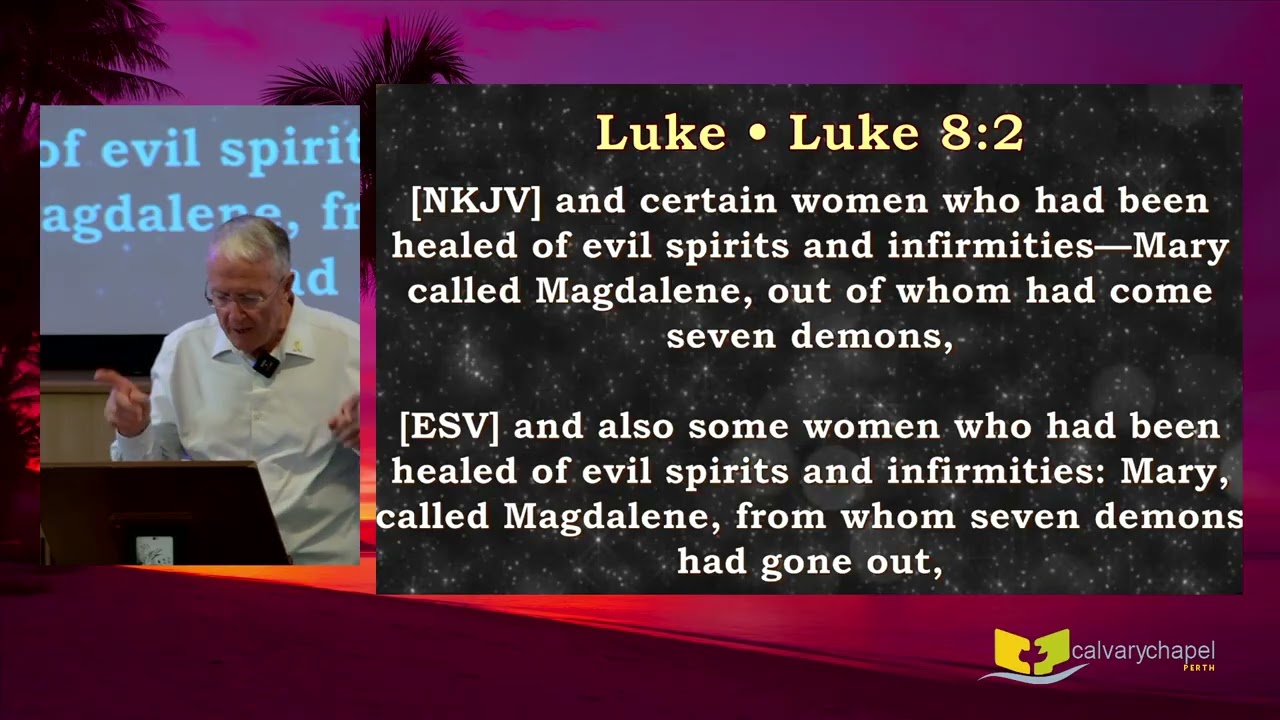 of evil spirit
agdalene, fr
ad

Luke • Luke 8:2

[NKJV] and certain women who had been healed of evil spirits and infirmities—Mary called Magdalene, out of whom had come seven demons,

[ESV] and also some women who had been healed of evil spirits and infirmities: Mary, called Magdalene, from whom seven demons had gone out,

calvarychapel
PERTH